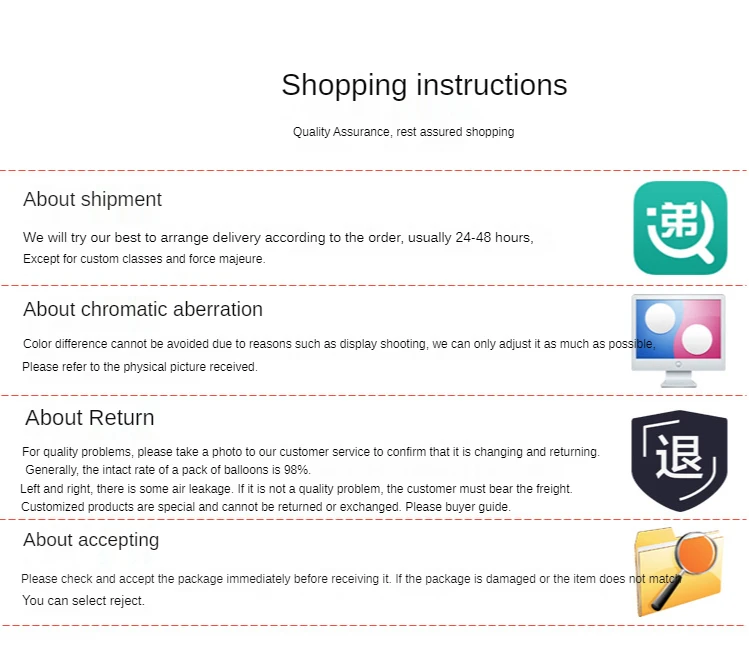 Shopping instructions

Quality Assurance, rest assured shopping

About shipment

We will try our best to arrange delivery according to the order, usually 24-48 hours,
Except for custom classes and force majeure.

递

About chromatic aberration

Color difference cannot be avoided due to reasons such as display shooting, we can only adjust it as much as possible,
Please refer to the physical picture received.

About Return

For quality problems, please take a photo to our customer service to confirm that it is changing and returning.
Generally, the intact rate of a pack of balloons is 98%.
Left and right, there is some air leakage. If it is not a quality problem, the customer must bear the freight.
Customized products are special and cannot be returned or exchanged. Please buyer guide.

退

About accepting

Please check and accept the package immediately before receiving it. If the package is damaged or the item does not match
You can select reject.